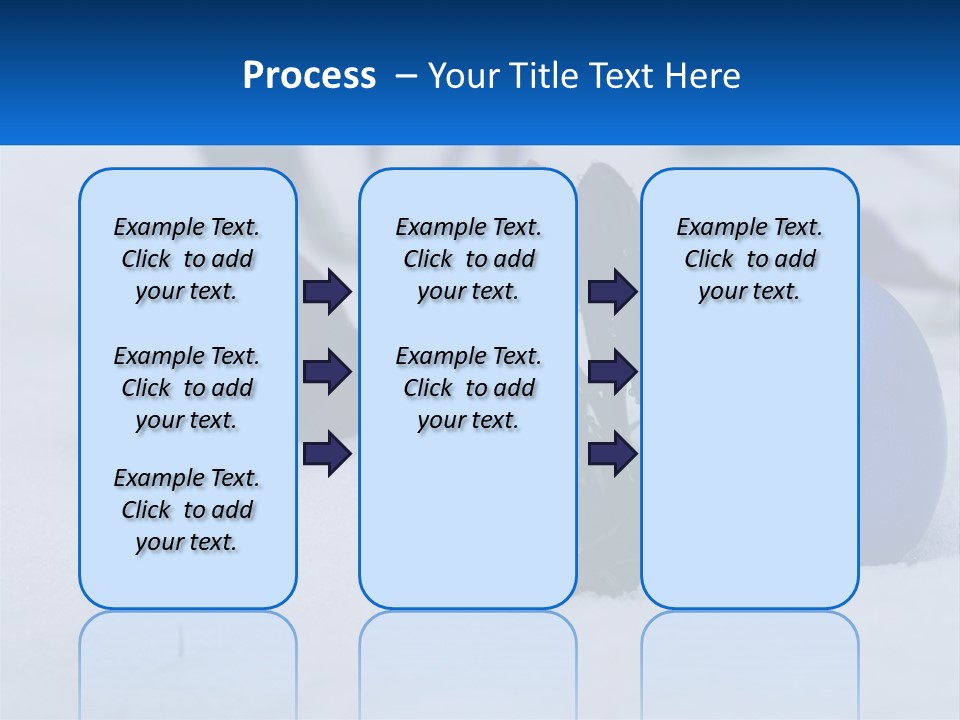 Process – Your Title Text Here

Example Text. Click to add your text.

Example Text. Click to add your text.

Example Text. Click to add your text.

Example Text. Click to add your text.

Example Text. Click to add your text.

Example Text. Click to add your text.